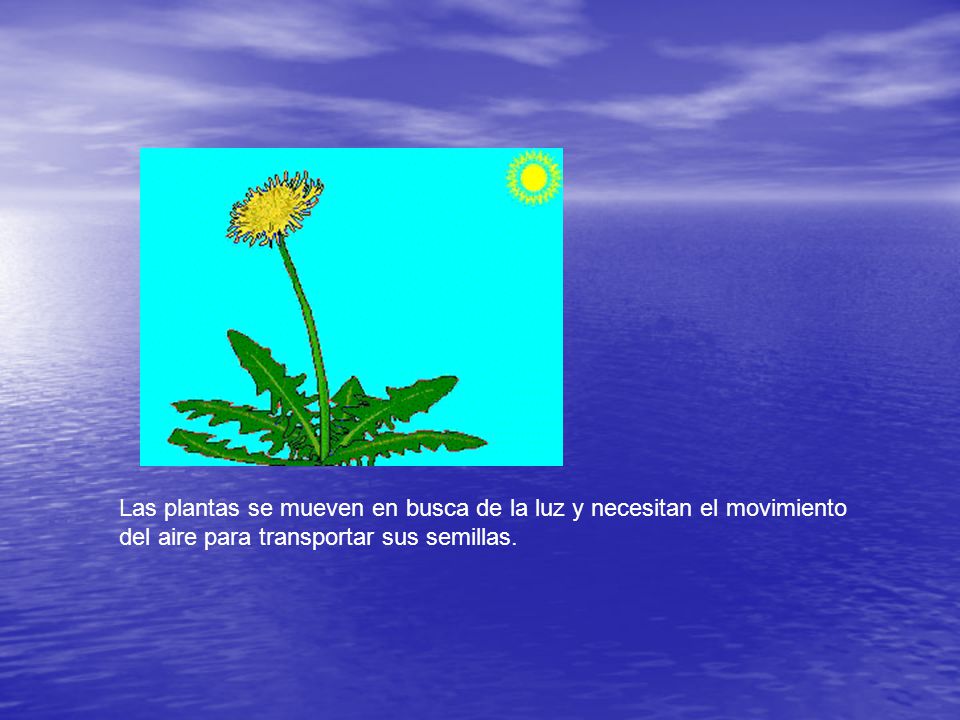 Las plantas se mueven en busca de la luz y necesitan el movimiento del aire para transportar sus semillas.